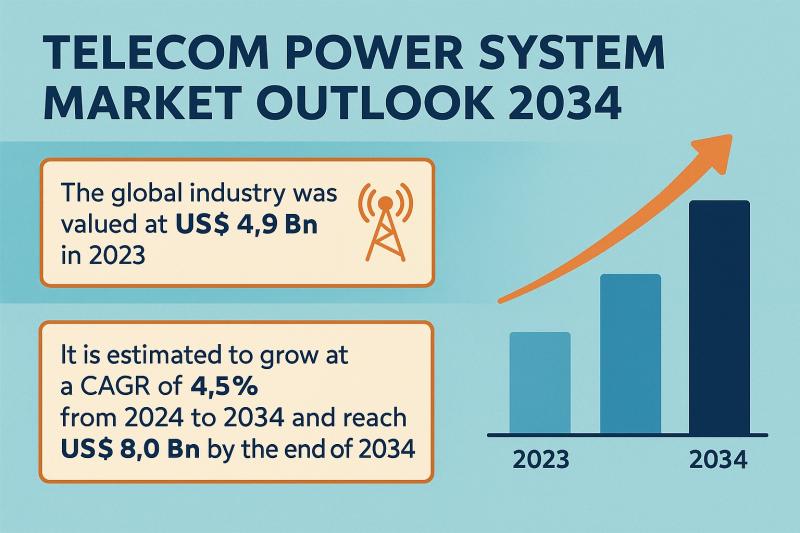 TELECOM POWER SYSTEM MARKET OUTLOOK 2034

The global industry was valued at US$ 4,9 Bn in 2023

It is estimated to grow at a CAGR of 4,5% from 2024 to 2034 and reach US$ 8,0 Bn by the end of 2034

2023

2034